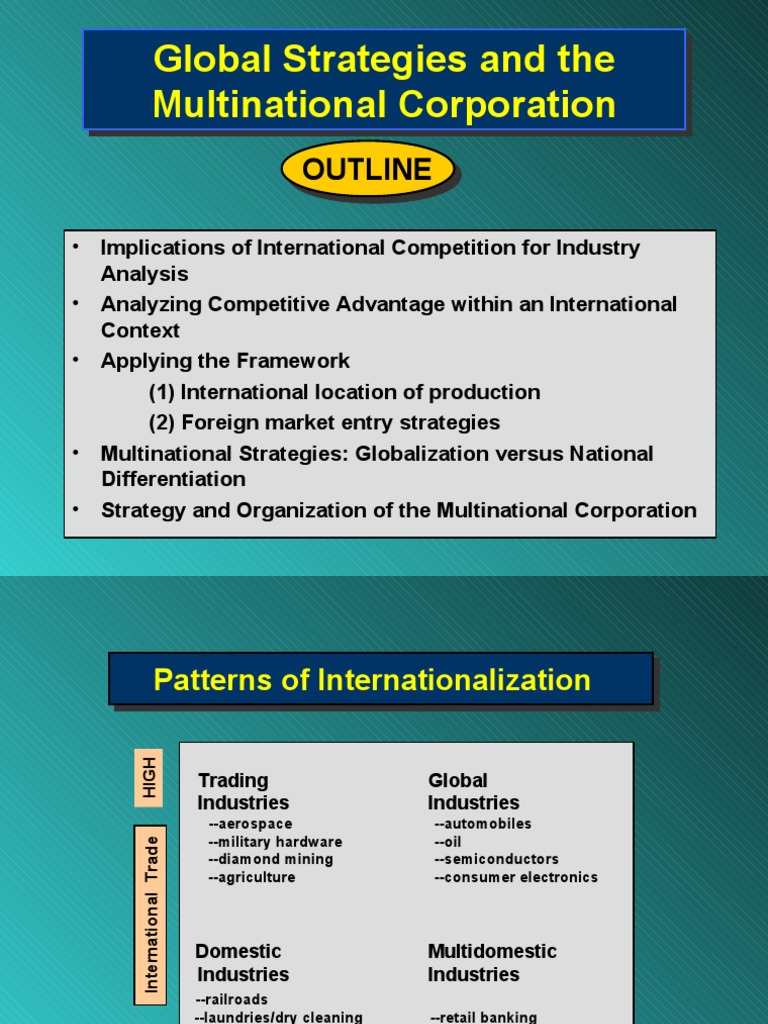 Global Strategies and the Multinational Corporation

OUTLINE

• Implications of International Competition for Industry Analysis
• Analyzing Competitive Advantage within an International Context
• Applying the Framework
(1) International location of production
(2) Foreign market entry strategies
• Multinational Strategies: Globalization versus National Differentiation
• Strategy and Organization of the Multinational Corporation

Patterns of Internationalization

HIGH

International Trade

Trading Industries
--aerospace
--military hardware
--diamond mining
--agriculture

Global Industries
--automobiles
--oil
--semiconductors
--consumer electronics

Domestic Industries
--railroads
--laundries/dry cleaning

Multidomestic Industries
--retail banking